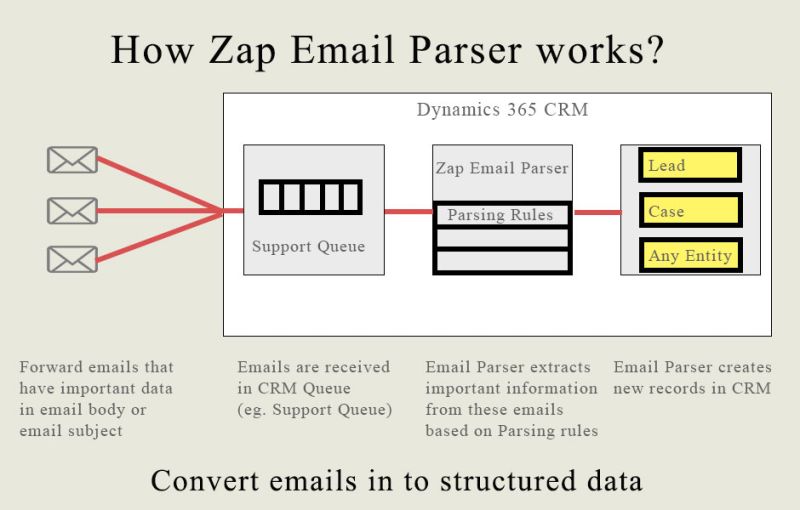 How Zap Email Parser works?

Dynamics 365 CRM

Support Queue

Zap Email Parser

Parsing Rules

Lead

Case

Any Entity

Forward emails that have important data in email body or email subject

Emails are received in CRM Queue (eg. Support Queue)

Email Parser extracts important information from these emails based on Parsing rules

Email Parser creates new records in CRM

Convert emails in to structured data